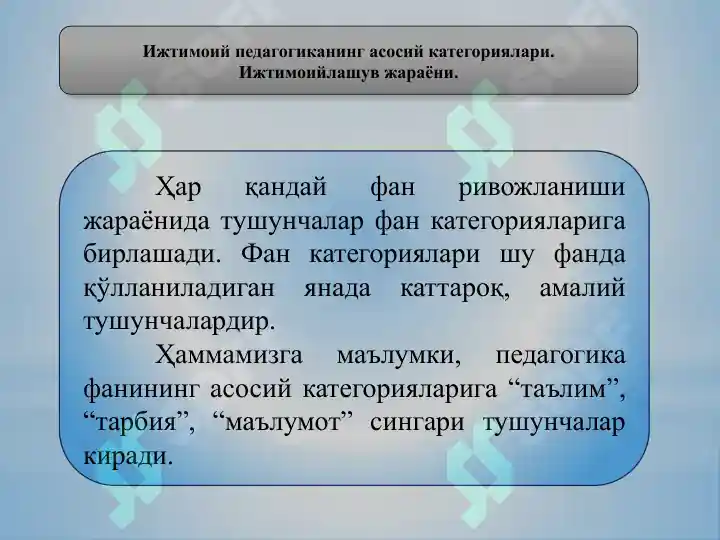 Ижтимоий педагогиканинг асосий категориялари. Ижтимоийлашув жараёни.

Ҳар қандай фан ривожланиши жараёнида тушунчалар фан категорияларига бирлашади. Фан категориялари шу фанда қўлланиладиган янада каттароқ, амалий тушунчалардир.

Ҳаммамизга маълумки, педагогика фанининг асосий категорияларига “таълим”, “тарбия”, “маълумот” сингари тушунчалар киради.